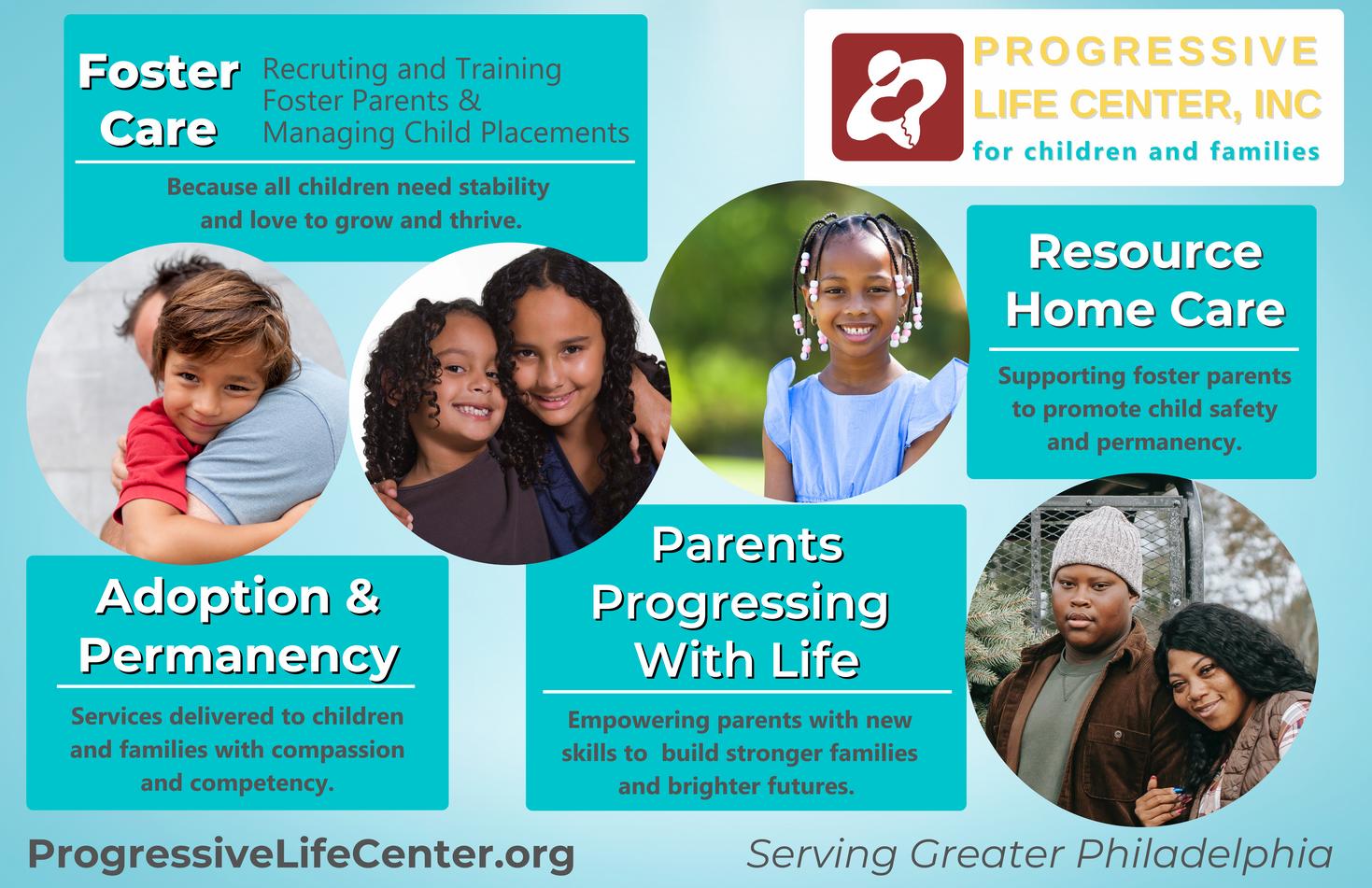 Foster Care

Recruting and Training Foster Parents & Managing Child Placements

Because all children need stability and love to grow and thrive.

PROGRESSIVE LIFE CENTER, INC
for children and families

Resource Home Care

Supporting foster parents to promote child safety and permanency.

Adoption & Permanency

Services delivered to children and families with compassion and competency.

Parents Progressing With Life

Empowering parents with new skills to build stronger families and brighter futures.

ProgressiveLifeCenter.org

Serving Greater Philadelphia